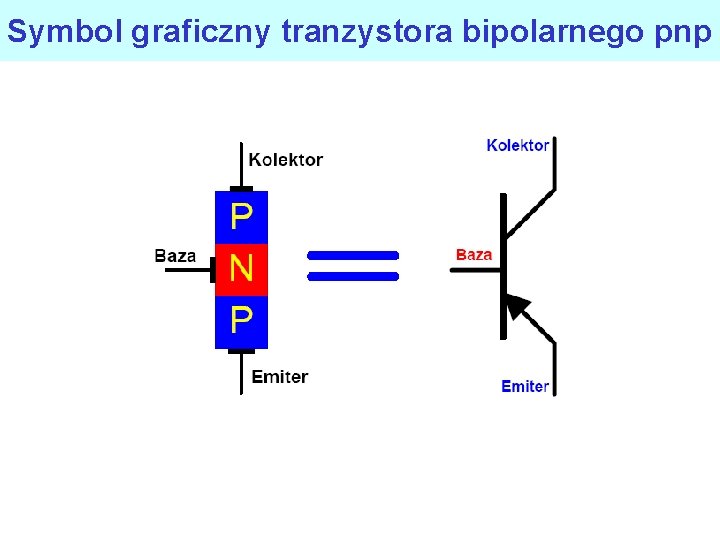 Symbol graficzny tranzystora bipolarnego pnp

Kolektor

P

Baza

N

P

Emiter

Kolektor

Baza

Emiter